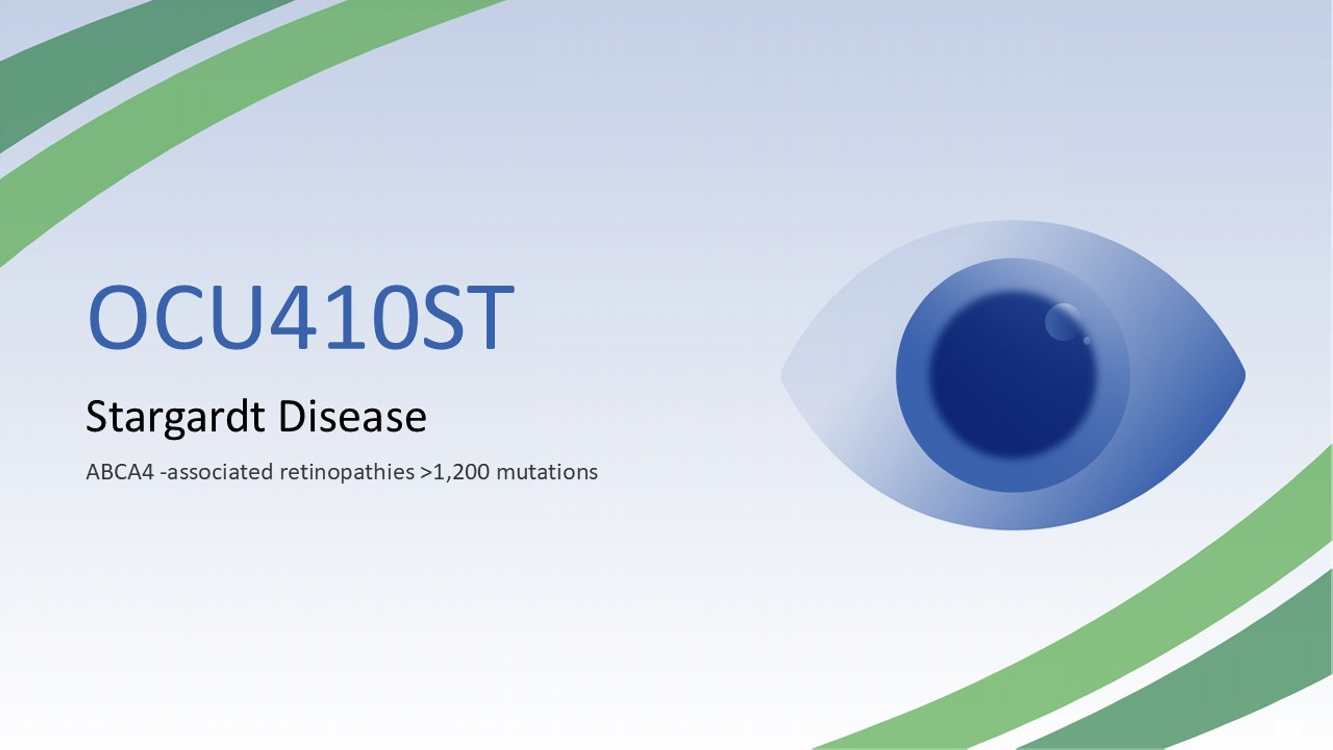 OCU410ST

Stargardt Disease

ABCA4 -associated retinopathies >1,200 mutations